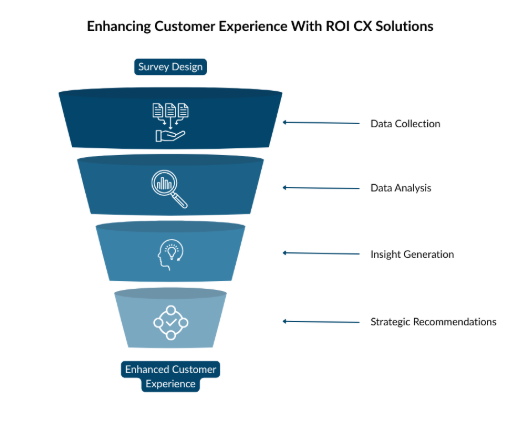 Enhancing Customer Experience With ROI CX Solutions

Survey Design

Data Collection

Data Analysis

Insight Generation

Strategic Recommendations

Enhanced Customer Experience